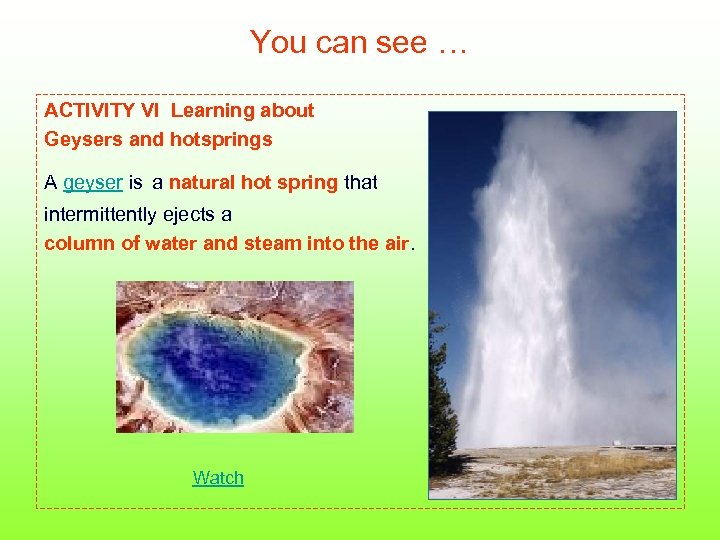 You can see …

ACTIVITY VI Learning about
Geysers and hotsprings

A geyser is a natural hot spring that intermittently ejects a column of water and steam into the air.

Watch